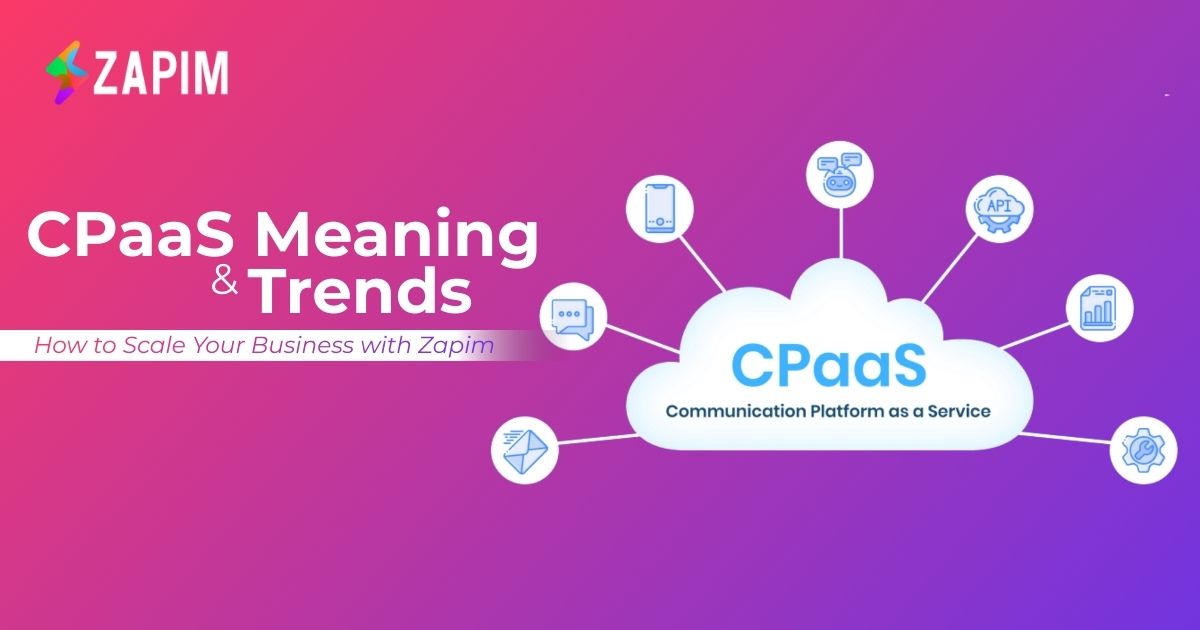 ZAPIM

CPaaS Meaning & Trends

How to Scale Your Business with Zapim

API

CPaaS
Communication Platform as a Service